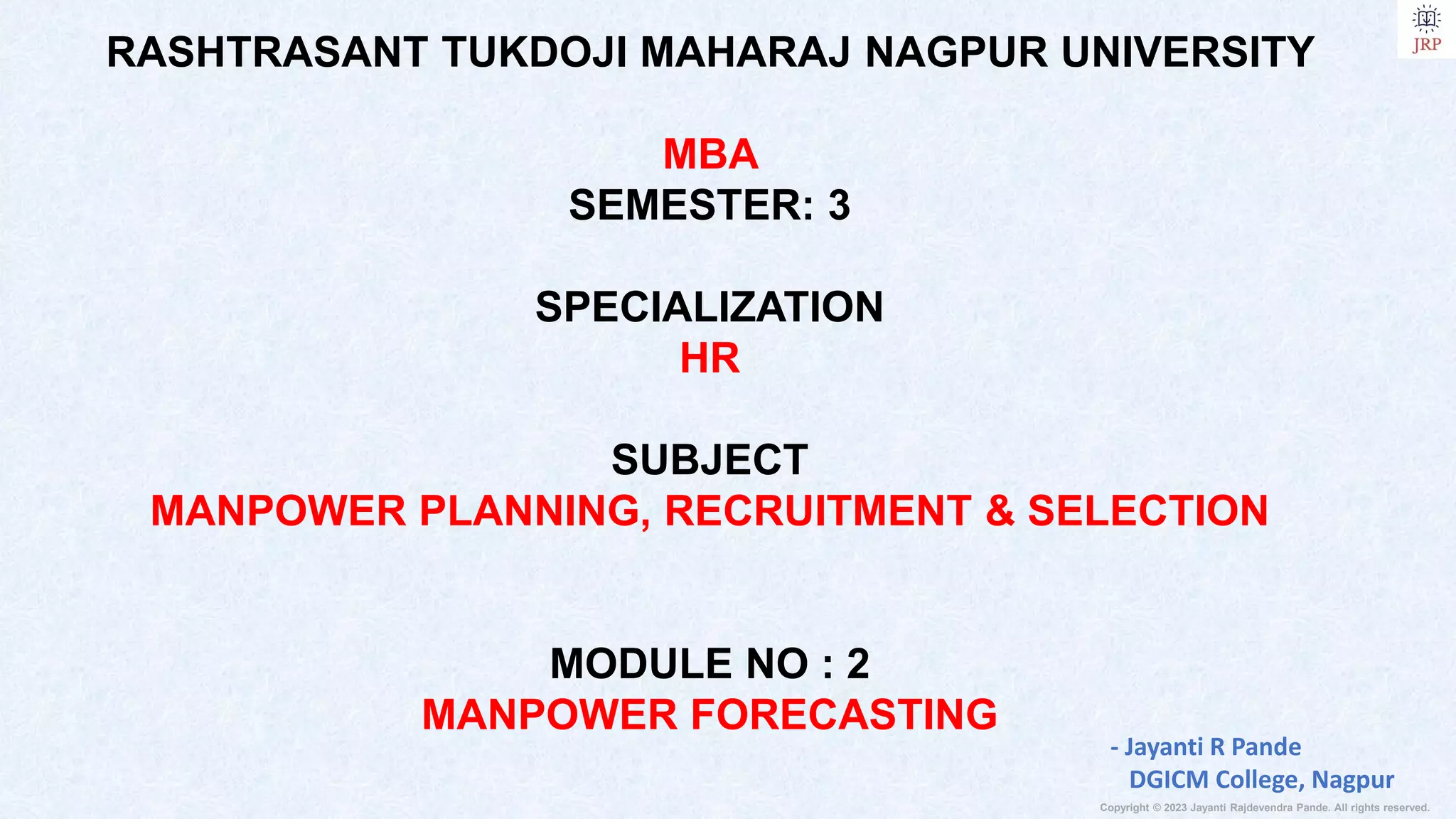 RASHTRASANT TUKDOJI MAHARAJ NAGPUR UNIVERSITY

JRP

MBA
SEMESTER: 3

SPECIALIZATION
HR

SUBJECT
MANPOWER PLANNING, RECRUITMENT & SELECTION

MODULE NO : 2
MANPOWER FORECASTING

- Jayanti R Pande
DGICM College, Nagpur

Copyright © 2023 Jayanti Rajdevendra Pande. All rights reserved.